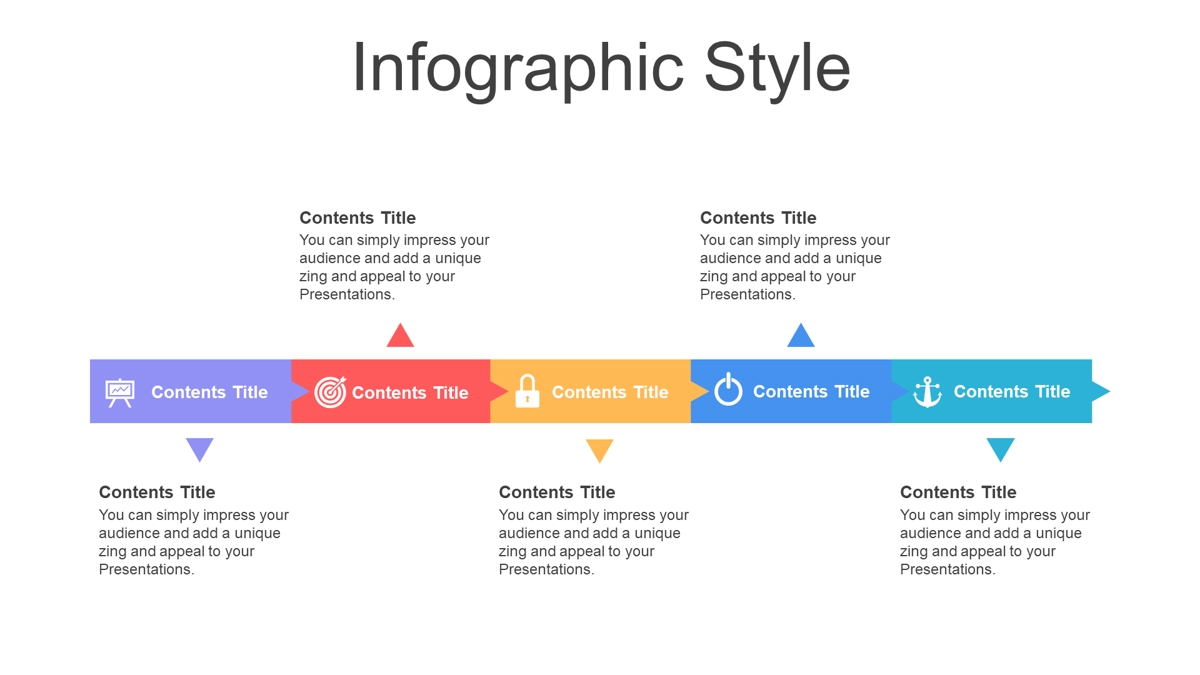 Infographic Style

Contents Title
You can simply impress your audience and add a unique zing and appeal to your Presentations.

Contents Title
You can simply impress your audience and add a unique zing and appeal to your Presentations.

Contents Title

Contents Title

Contents Title

Contents Title

Contents Title

Contents Title
You can simply impress your audience and add a unique zing and appeal to your Presentations.

Contents Title
You can simply impress your audience and add a unique zing and appeal to your Presentations.

Contents Title
You can simply impress your audience and add a unique zing and appeal to your Presentations.